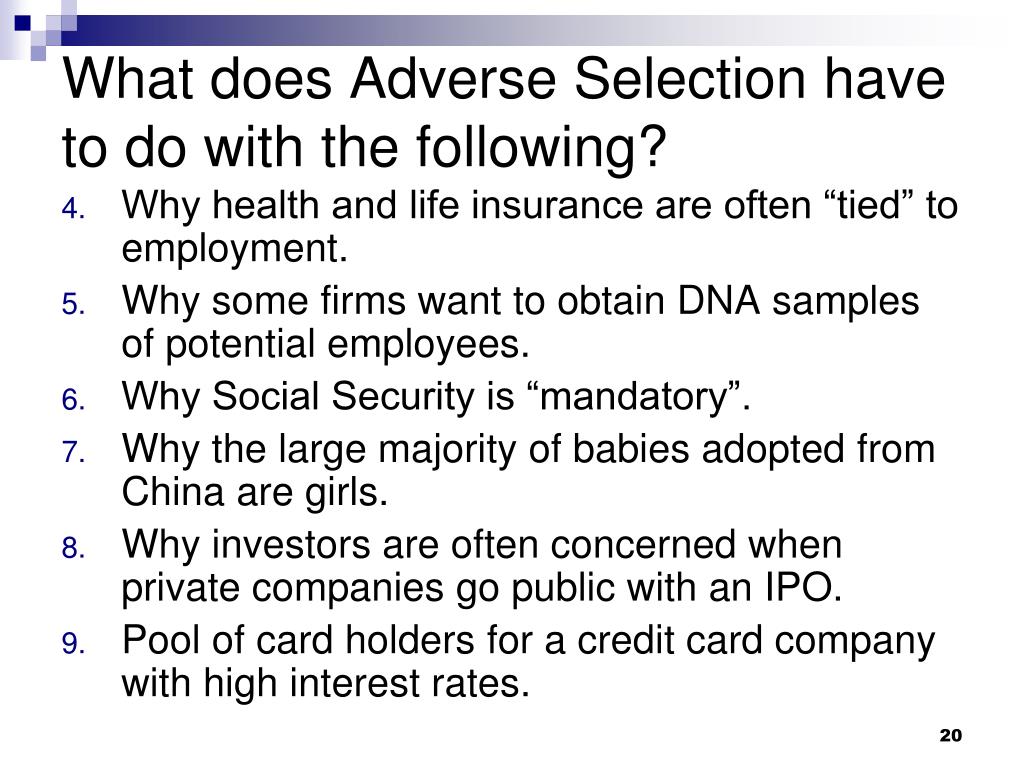 What does Adverse Selection have to do with the following?

4. Why health and life insurance are often “tied” to employment.
5. Why some firms want to obtain DNA samples of potential employees.
6. Why Social Security is “mandatory”.
7. Why the large majority of babies adopted from China are girls.
8. Why investors are often concerned when private companies go public with an IPO.
9. Pool of card holders for a credit card company with high interest rates.

20